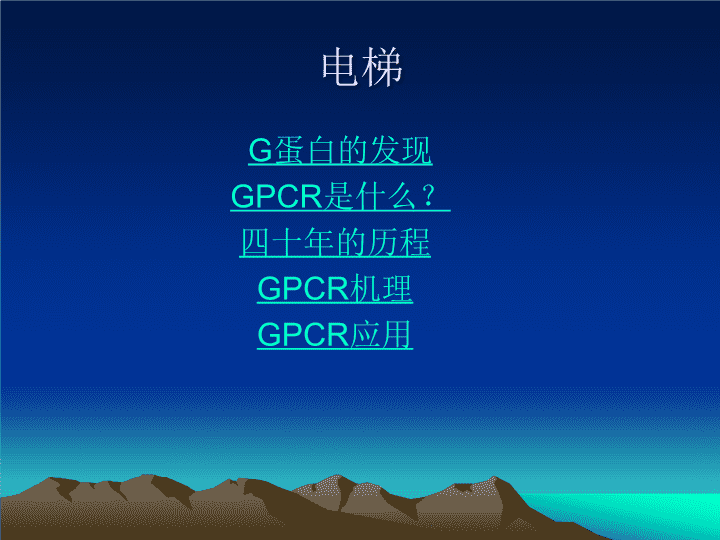 电梯

G蛋白的发现

GPCR是什么？

四十年的历程

GPCR机理

GPCR应用